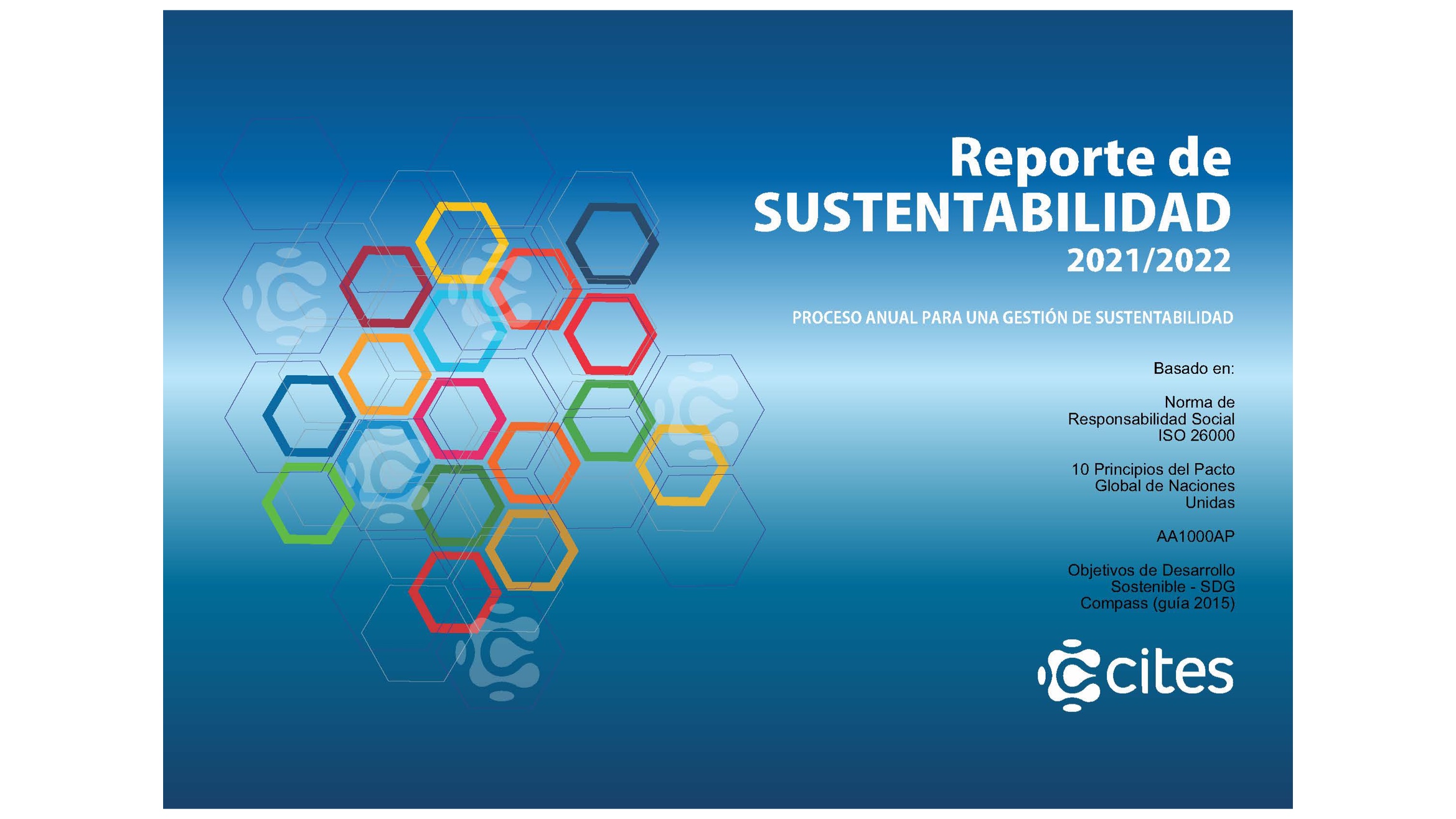 Reporte de
SUSTENTABILIDAD
2021/2022

PROCESO ANUAL PARA UNA GESTIÓN DE SUSTENTABILIDAD

Basado en:

Norma de Responsabilidad Social ISO 26000

10 Principios del Pacto Global de Naciones Unidas

AA1000AP

Objetivos de Desarrollo Sostenible - SDG Compass (guía 2015)

cites